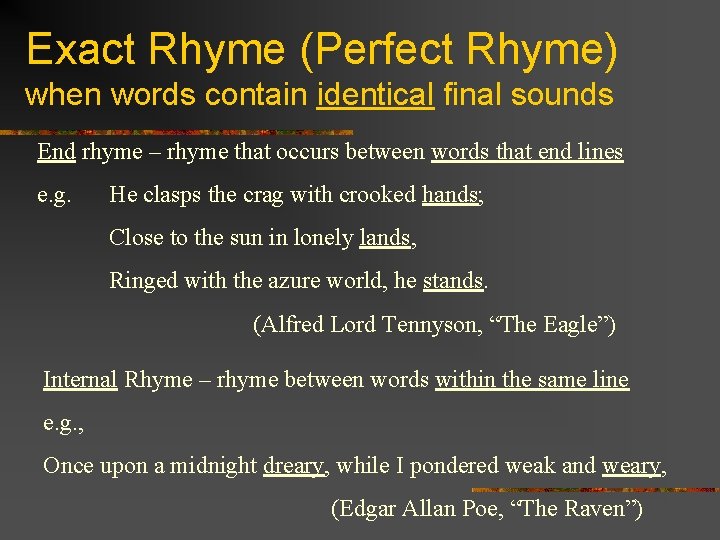 Exact Rhyme (Perfect Rhyme)
when words contain identical final sounds

End rhyme – rhyme that occurs between words that end lines

e.g. He clasps the crag with crooked hands;

Close to the sun in lonely lands,

Ringed with the azure world, he stands.

(Alfred Lord Tennyson, “The Eagle”)

Internal Rhyme – rhyme between words within the same line

e.g.,

Once upon a midnight dreary, while I pondered weak and weary,

(Edgar Allan Poe, “The Raven”)